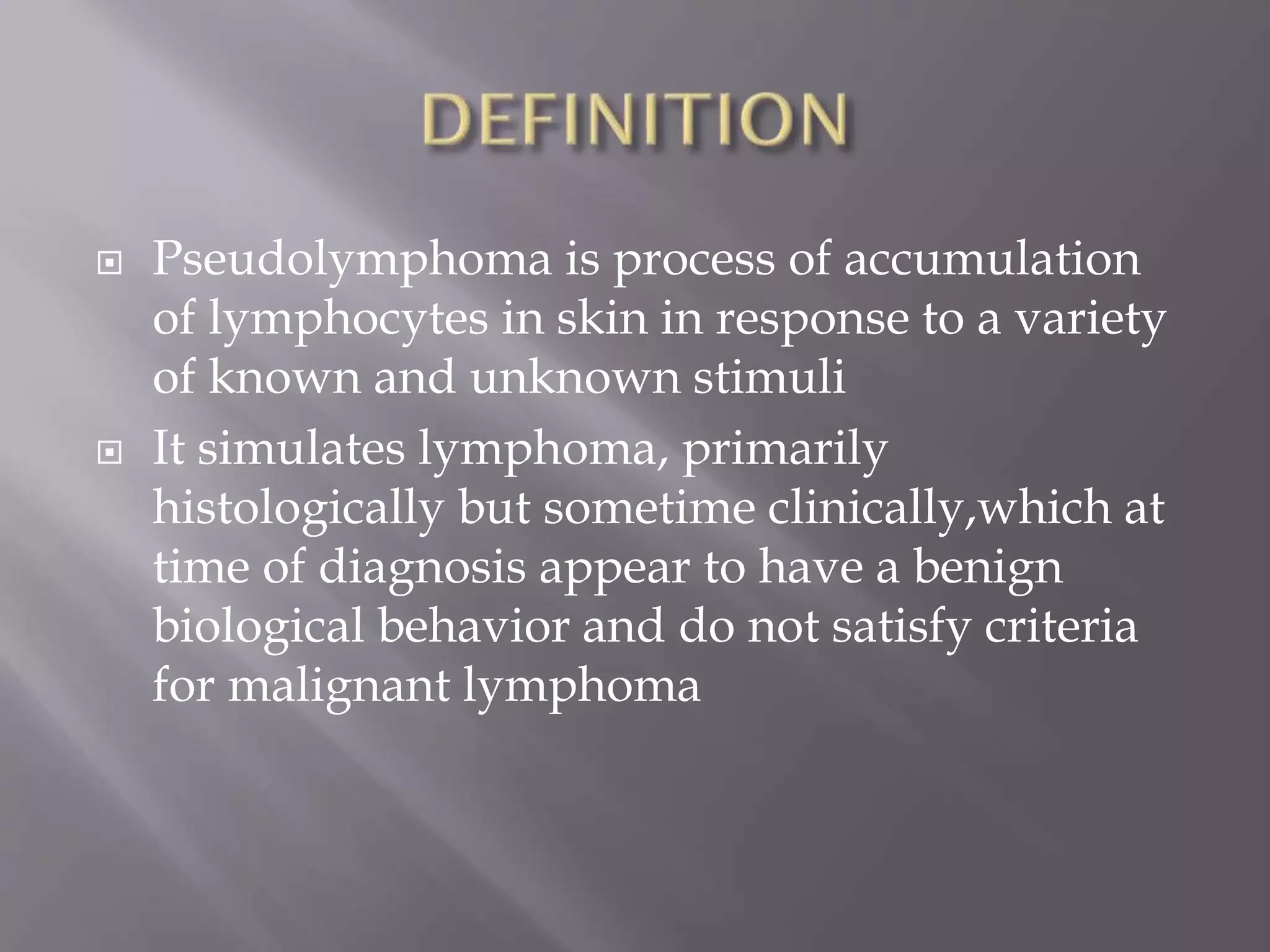 DEFINITION

Pseudolymphoma is process of accumulation of lymphocytes in skin in response to a variety of known and unknown stimuli

It simulates lymphoma, primarily histologically but sometime clinically,which at time of diagnosis appear to have a benign biological behavior and do not satisfy criteria for malignant lymphoma